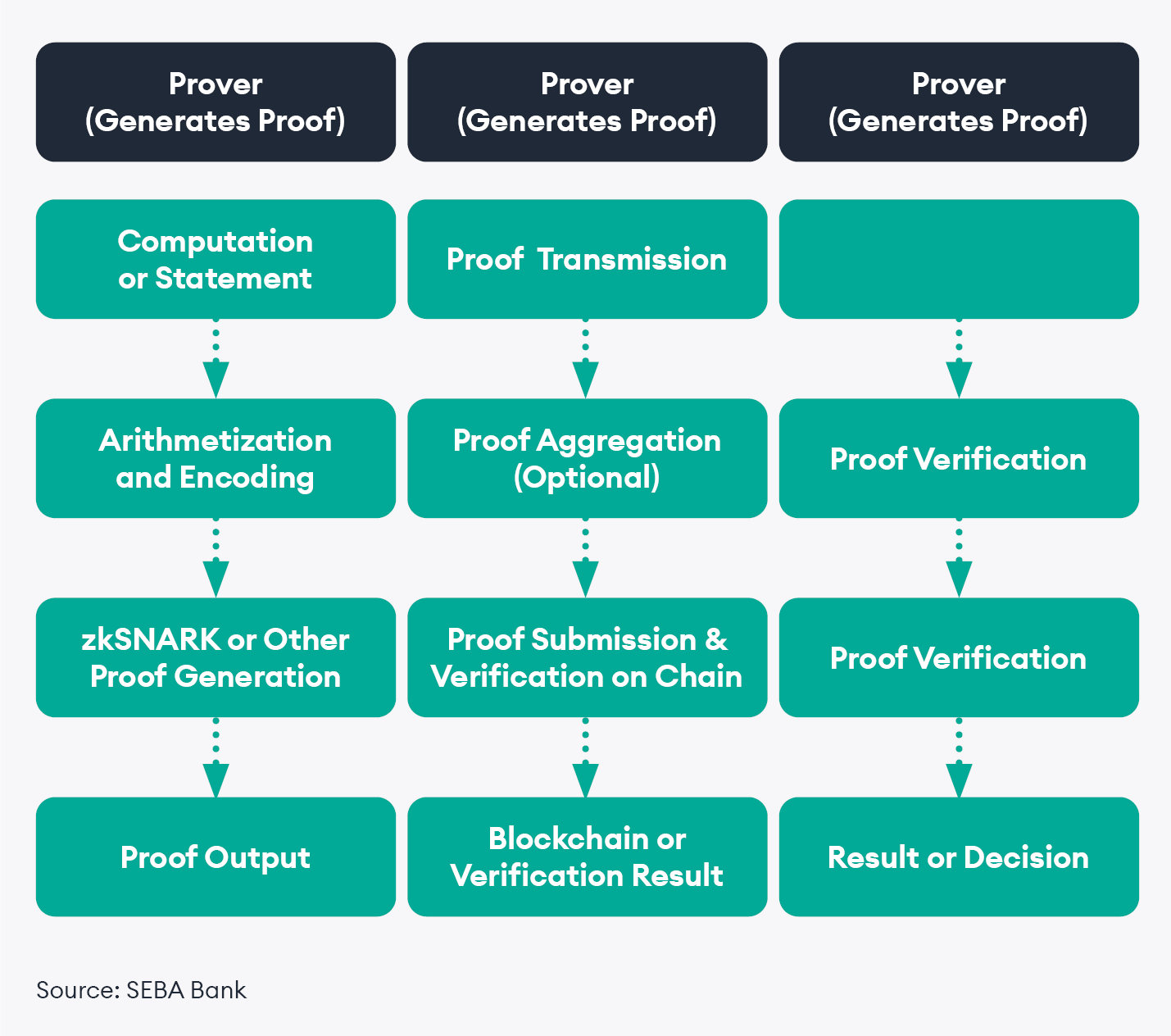 Prover (Generates Proof)

Computation or Statement

Arithmetization and Encoding

zkSNARK or Other Proof Generation

Proof Output

Prover (Generates Proof)

Proof  Transmission

Proof Aggregation (Optional)

Proof Submission & Verification on Chain

Blockchain or Verification Result

Prover (Generates Proof)

Proof Verification

Proof Verification

Result or Decision

Source: SEBA Bank